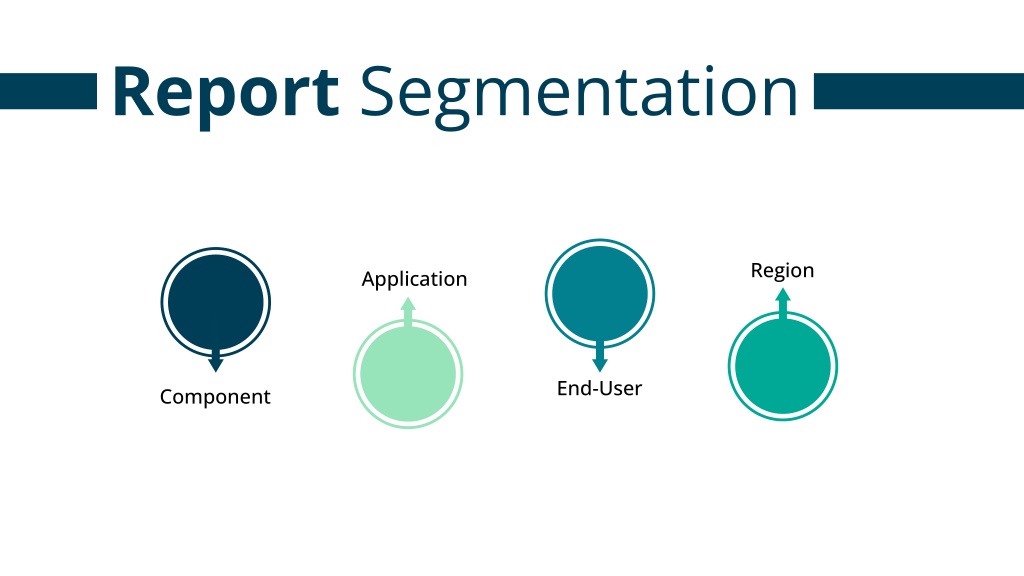 Report Segmentation

Component

Application

End-User

Region